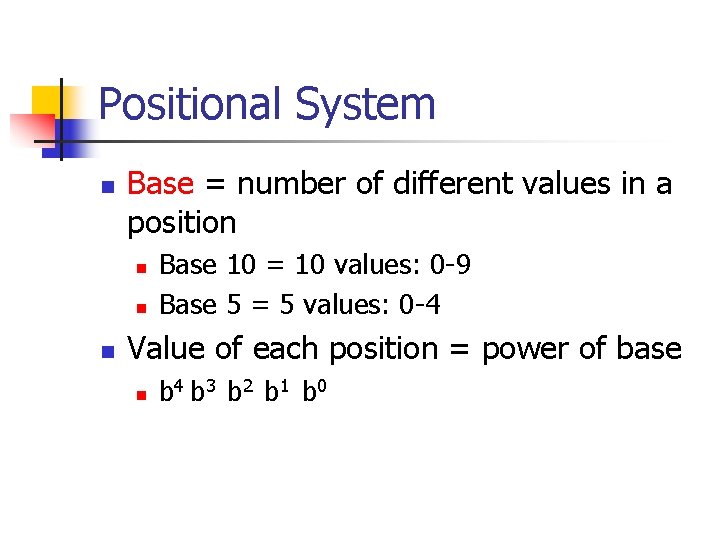 Positional System

Base = number of different values in a position

Base 10 = 10 values: 0-9

Base 5 = 5 values: 0-4

Value of each position = power of base

$b^4$ $b^3$ $b^2$ $b^1$ $b^0$